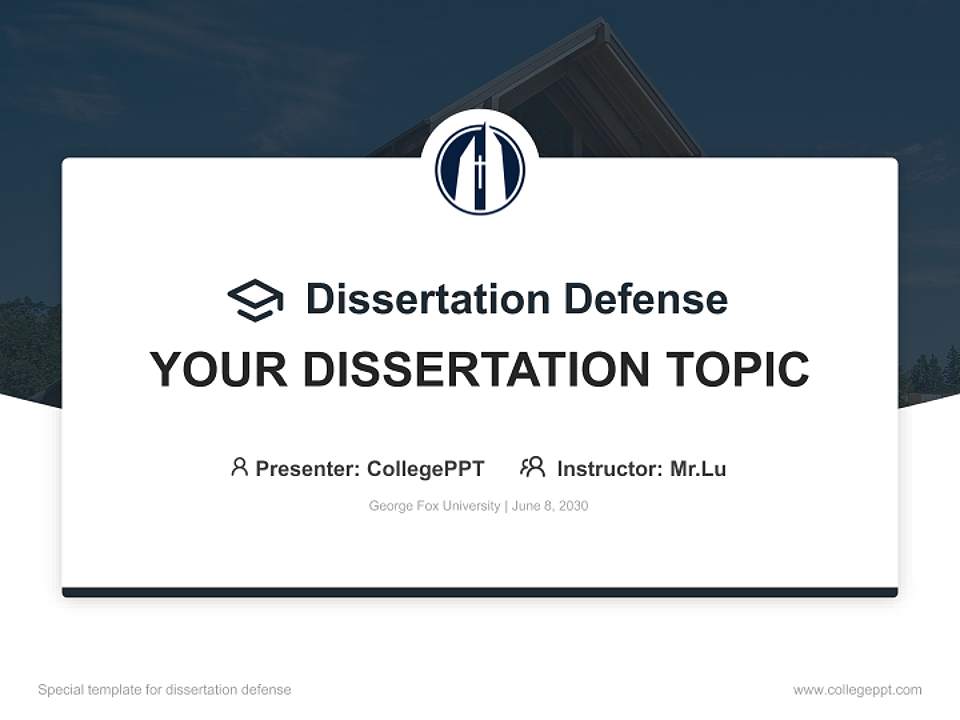 Dissertation Defense

YOUR DISSERTATION TOPIC

Presenter: CollegePPT Instructor: Mr.Lu

George Fox University | June 8, 2030

Special template for dissertation defense

www.collegeppt.com